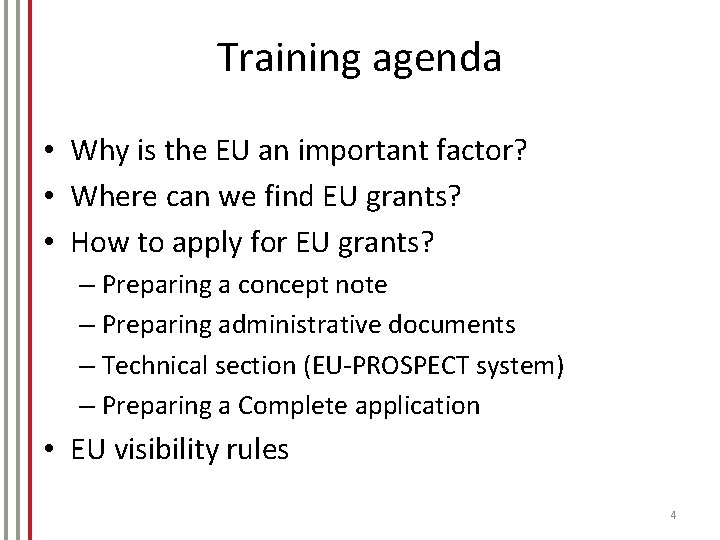 Training agenda

• Why is the EU an important factor?
• Where can we find EU grants?
• How to apply for EU grants?
– Preparing a concept note
– Preparing administrative documents
– Technical section (EU-PROSPECT system)
– Preparing a Complete application
• EU visibility rules

4